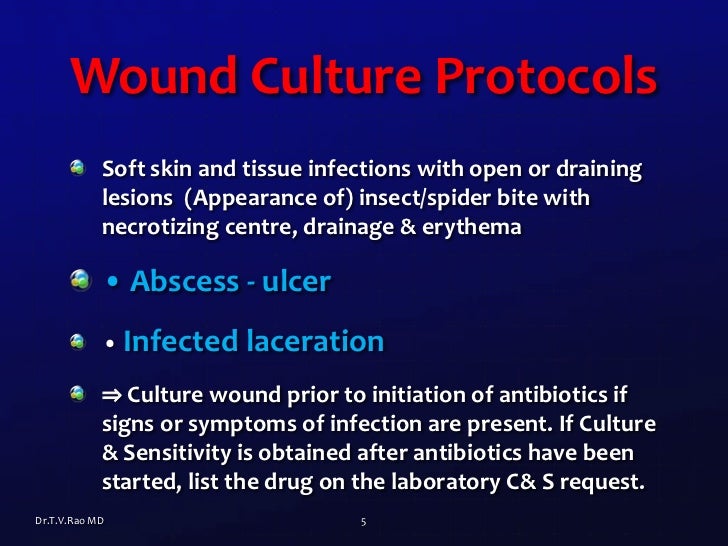 Wound Culture Protocols

Soft skin and tissue infections with open or draining lesions (Appearance of) insect/spider bite with necrotizing centre, drainage & erythema

• Abscess - ulcer

• Infected laceration

⇒ Culture wound prior to initiation of antibiotics if signs or symptoms of infection are present. If Culture & Sensitivity is obtained after antibiotics have been started, list the drug on the laboratory C& S request.

Dr.T.V.Rao MD

5